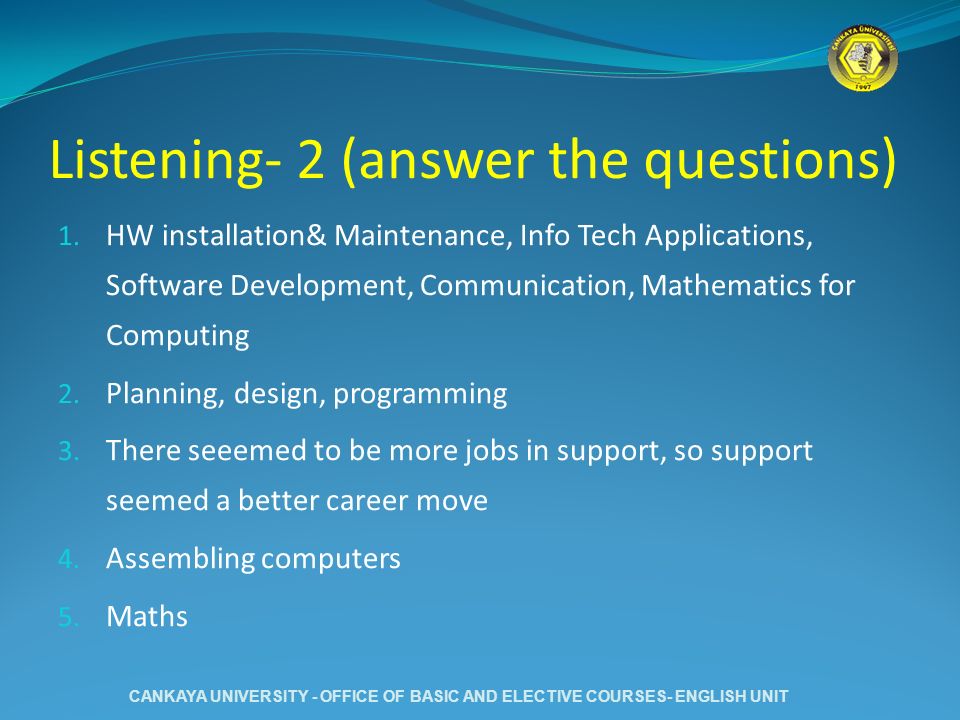 ÇANKAYA ÜNİVERSİTESİ
1997

Listening- 2 (answer the questions)

1. HW installation& Maintenance, Info Tech Applications, Software Development, Communication, Mathematics for Computing
2. Planning, design, programming
3. There seeemed to be more jobs in support, so support seemed a better career move
4. Assembling computers
5. Maths

CANKAYA UNIVERSITY - OFFICE OF BASIC AND ELECTIVE COURSES- ENGLISH UNIT